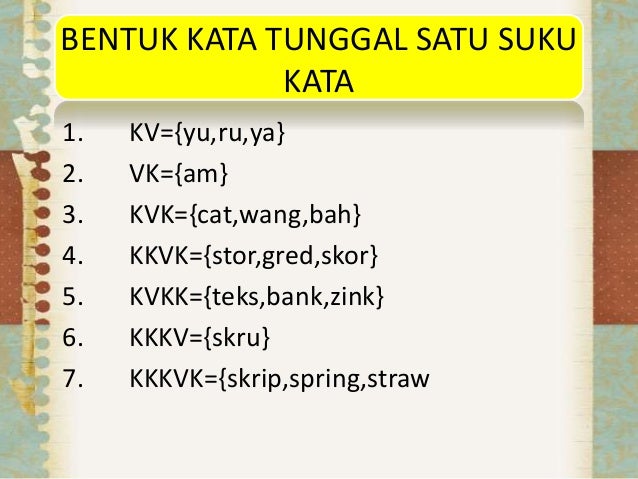 BENTUK KATA TUNGGAL SATU SUKU KATA

1. KV={yu,ru,ya}
2. VK={am}
3. KVK={cat,wang,bah}
4. KKVK={stor,gred,skor}
5. KVKK={teks,bank,zink}
6. KKKV={skru}
7. KKKVK={skrip,spring,straw